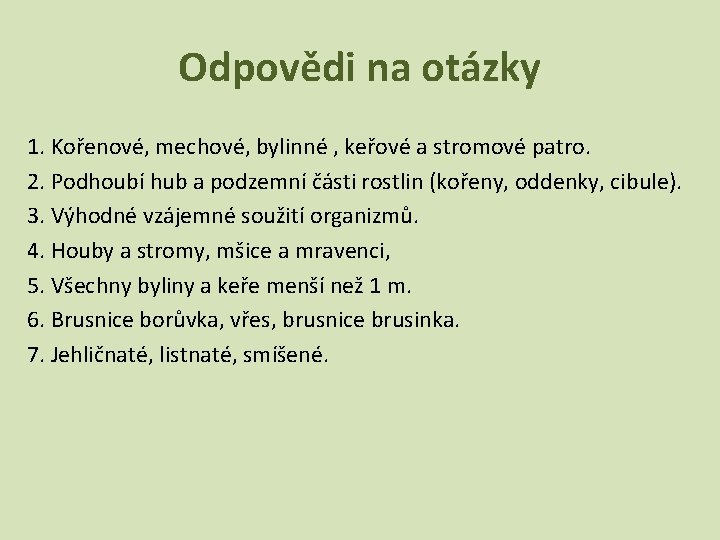 Odpovědi na otázky

1. Kořenové, mechové, bylinné , keřové a stromové patro.
2. Podhoubí hub a podzemní části rostlin (kořeny, oddenky, cibule).
3. Výhodné vzájemné soužití organizmů.
4. Houby a stromy, mšice a mravenci,
5. Všechny byliny a keře menší než 1 m.
6. Brusnice borůvka, vřes, brusnice brusinka.
7. Jehličnaté, listnaté, smíšené.